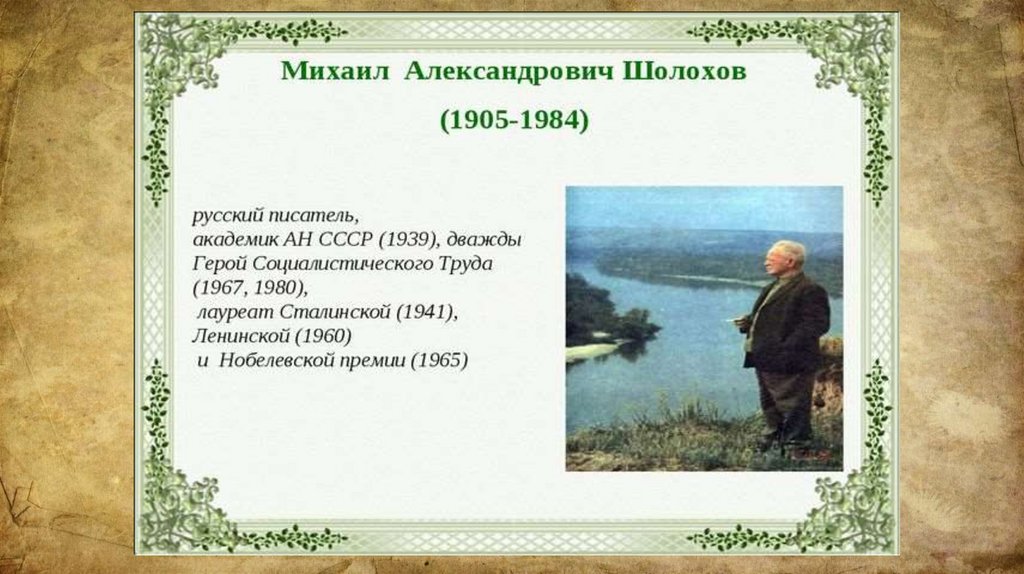 Михаил Александрович Шолохов

(1905-1984)

русский писатель,
академик АН СССР (1939), дважды
Герой Социалистического Труда
(1967, 1980),
лауреат Сталинской (1941),
Ленинской (1960)
и Нобелевской премии (1965)